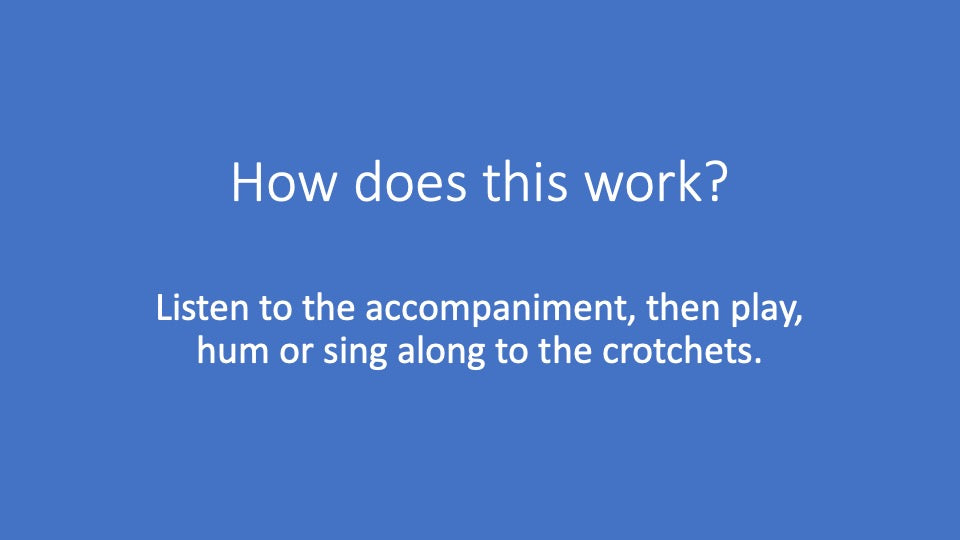 How does this work?

Listen to the accompaniment, then play, hum or sing along to the crotchets.